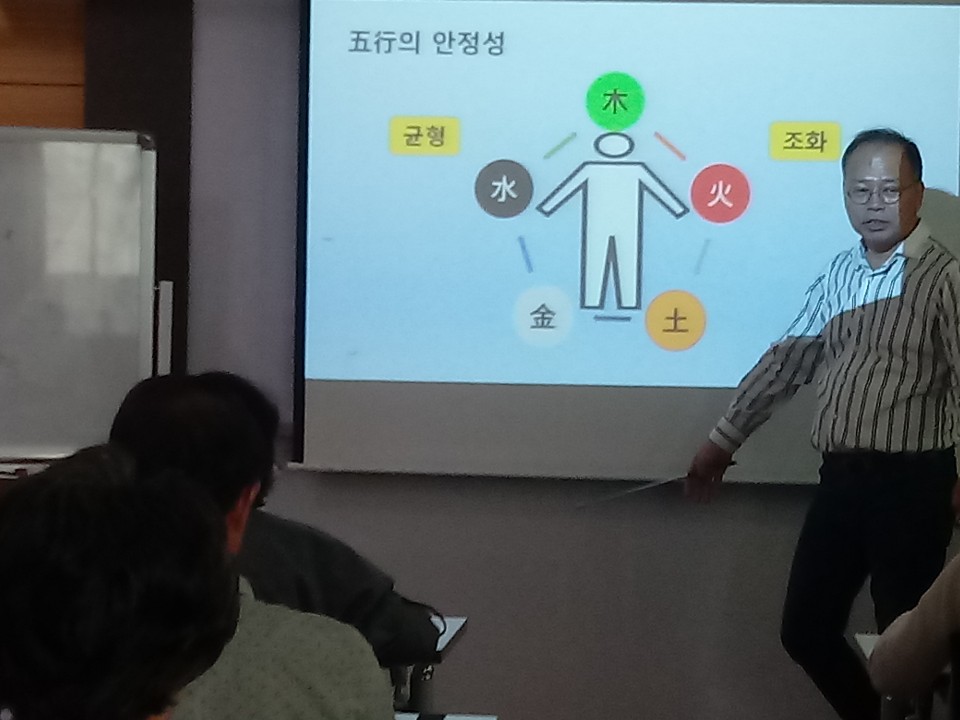 五行의 안정성

균형

조화

木

水

火

金

土